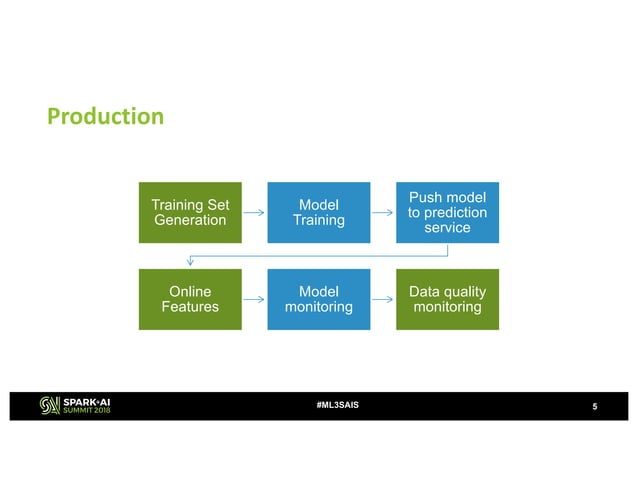 Production

Training Set Generation

Model Training

Push model to prediction service

Online Features

Model monitoring

Data quality monitoring

SPARK+AI SUMMIT 2018

#ML3SAIS

5